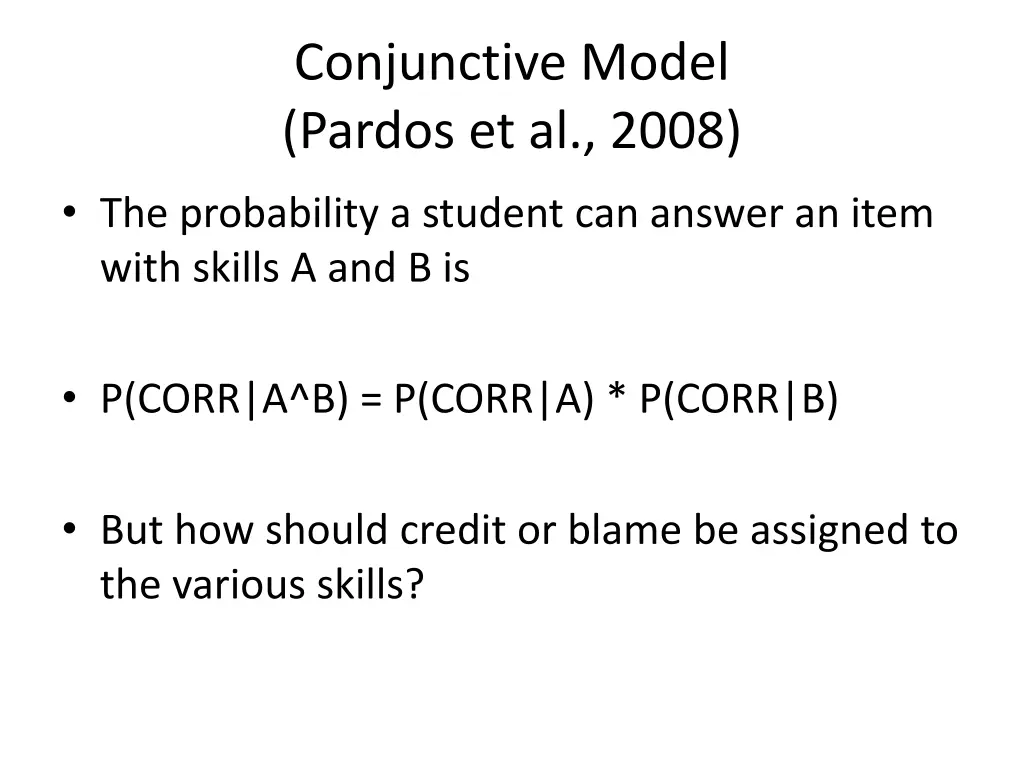 Conjunctive Model
(Pardos et al., 2008)

• The probability a student can answer an item with skills A and B is

• P(CORR|A^B) = P(CORR|A) * P(CORR|B)

• But how should credit or blame be assigned to the various skills?